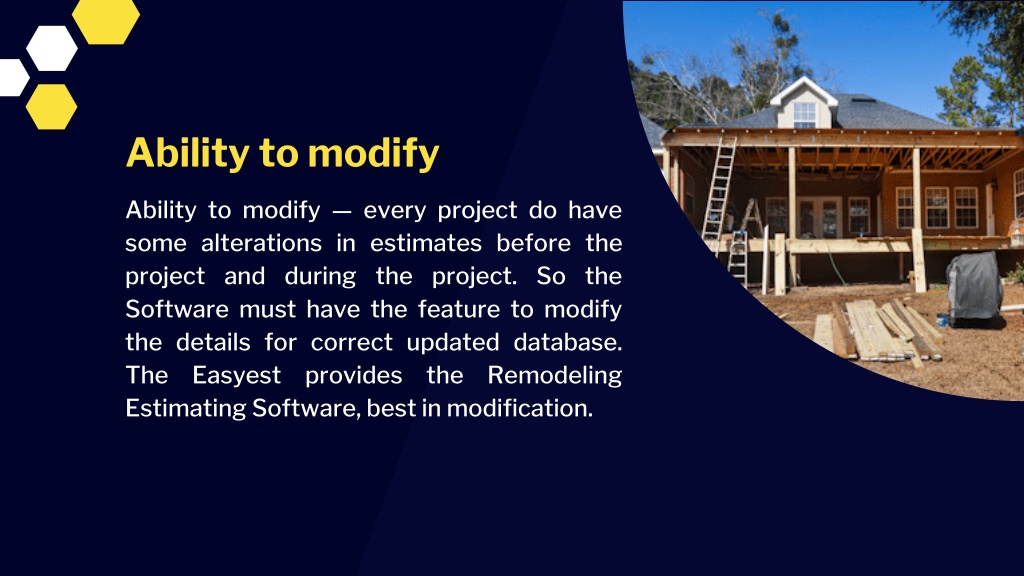 Ability to modify

Ability to modify — every project do have some alterations in estimates before the project and during the project. So the Software must have the feature to modify the details for correct updated database. The Easyest provides the Remodeling Estimating Software, best in modification.